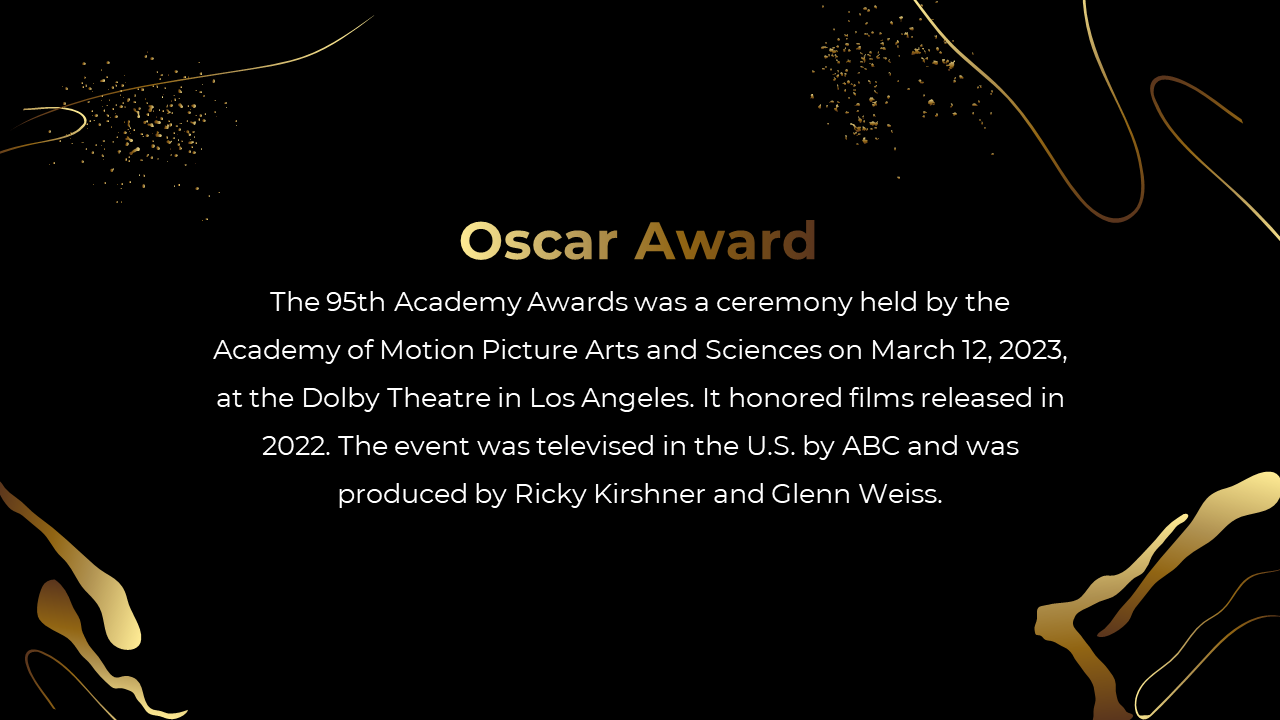 Oscar Award

The 95th Academy Awards was a ceremony held by the Academy of Motion Picture Arts and Sciences on March 12, 2023, at the Dolby Theatre in Los Angeles. It honored films released in 2022. The event was televised in the U.S. by ABC and was produced by Ricky Kirshner and Glenn Weiss.